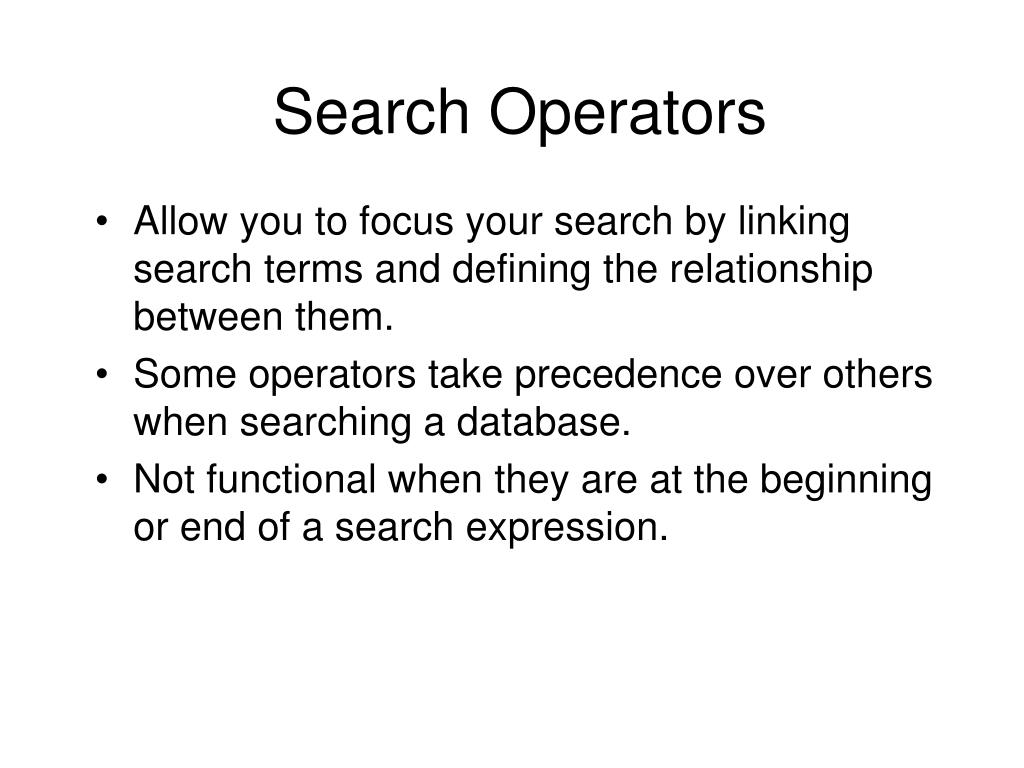 Search Operators

• Allow you to focus your search by linking search terms and defining the relationship between them.
• Some operators take precedence over others when searching a database.
• Not functional when they are at the beginning or end of a search expression.